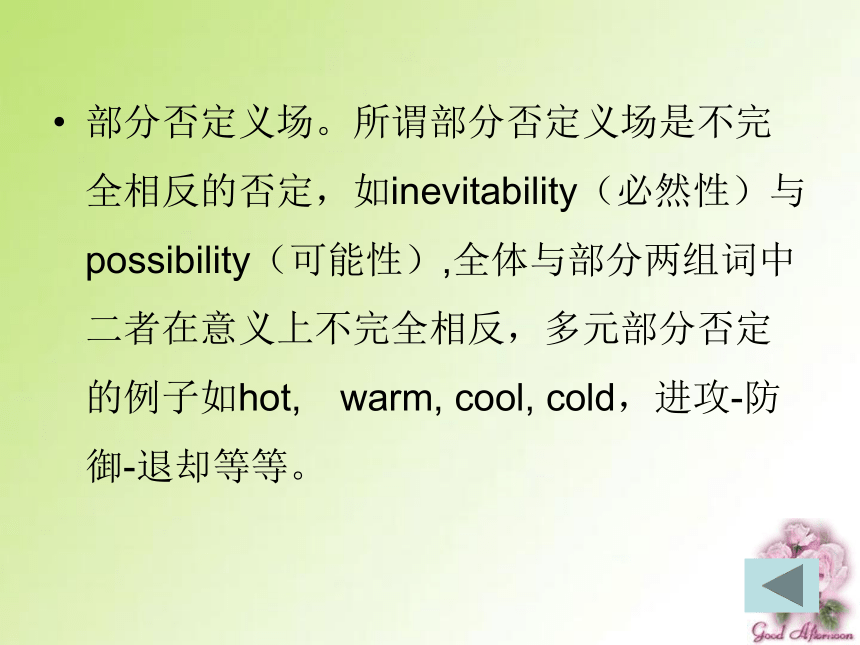 • 部分否定义场。所谓部分否定义场是不完全相反的否定，如inevitability（必然性）与possibility（可能性）,全体与部分两组词中二者在意义上不完全相反，多元部分否定的例子如hot,　warm, cool, cold，进攻-防御-退却等等。

Good Afternoon